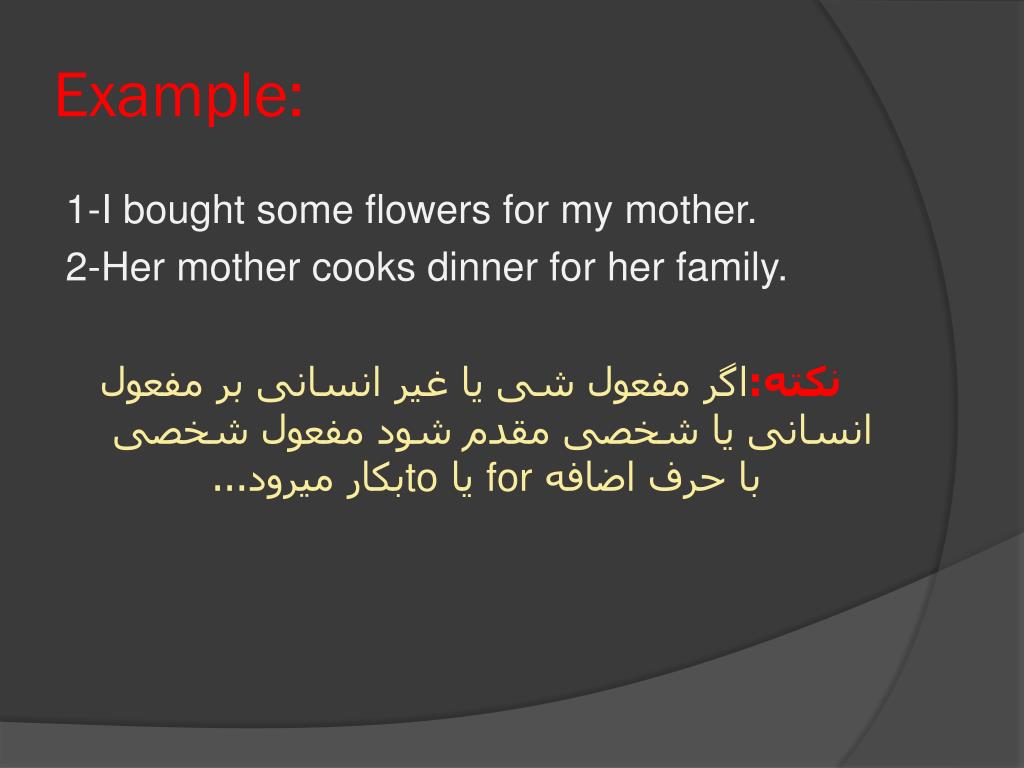 Example:

1-I bought some flowers for my mother.
2-Her mother cooks dinner for her family.

نکته:اگر مفعول شی یا غیر انسانی بر مفعول انسانی یا شخصی مقدم شود مفعول شخصی با حرف اضافه for یا toبکار میرود...